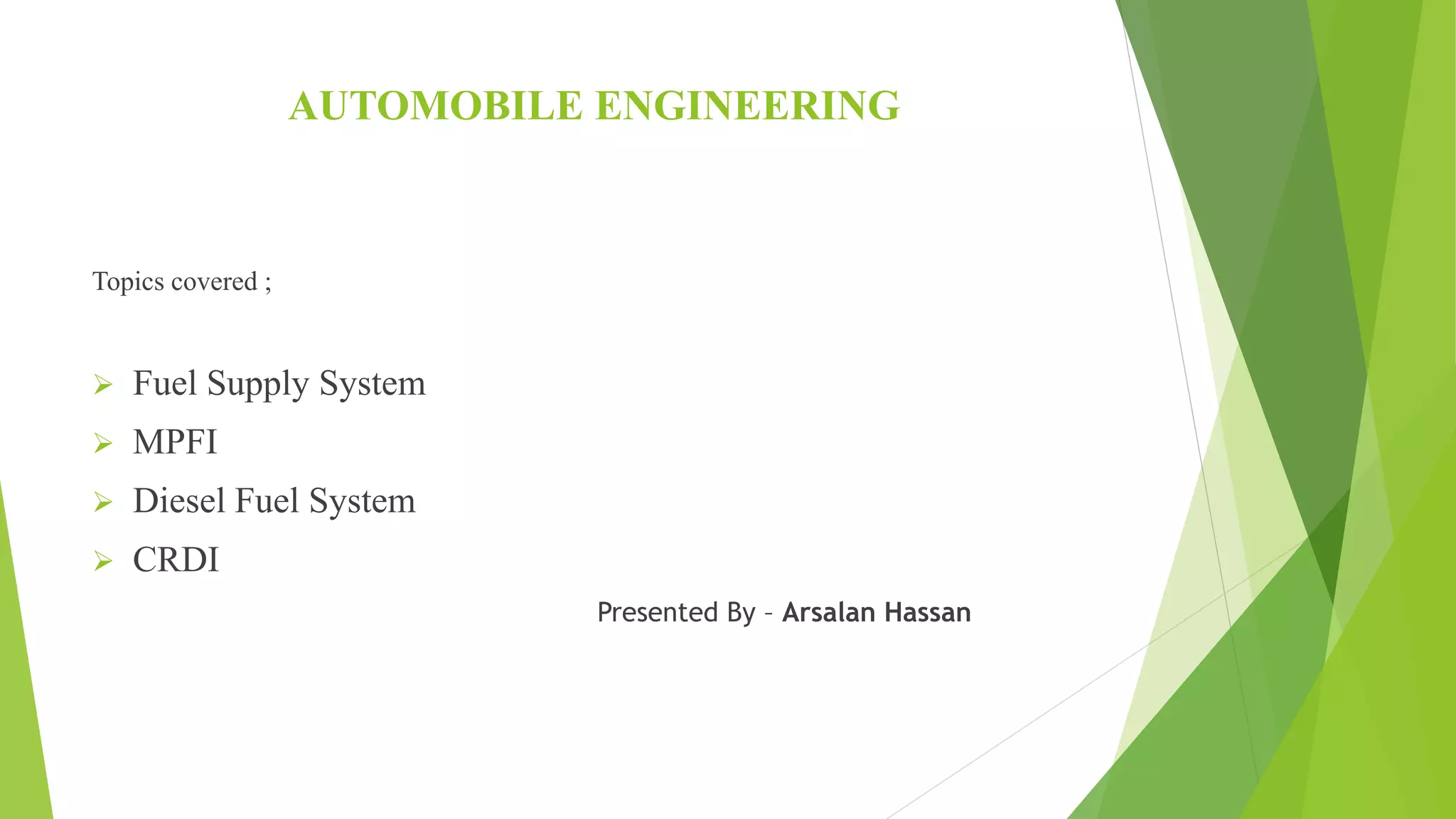 AUTOMOBILE ENGINEERING

Topics covered ;

➢ Fuel Supply System
➢ MPFI
➢ Diesel Fuel System
➢ CRDI

Presented By – Arsalan Hassan